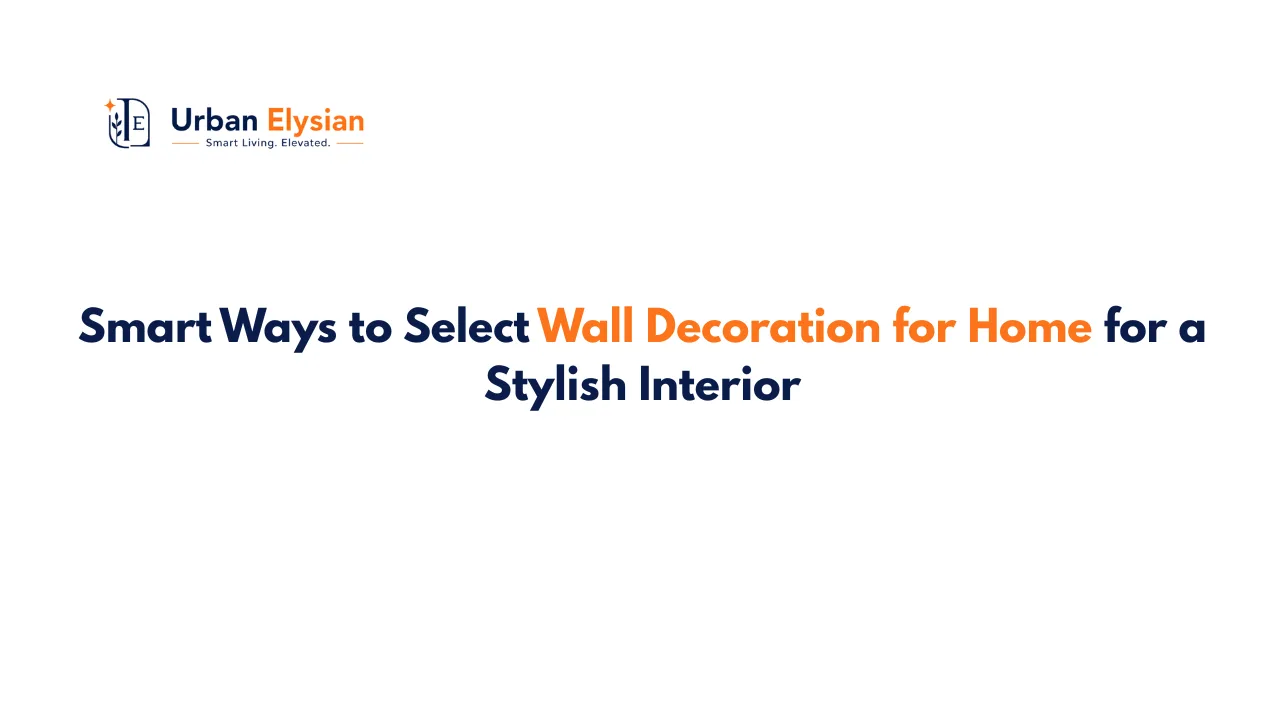 E Urban Elysian
Smart Living. Elevated.

Smart Ways to Select Wall Decoration for Home for a Stylish Interior